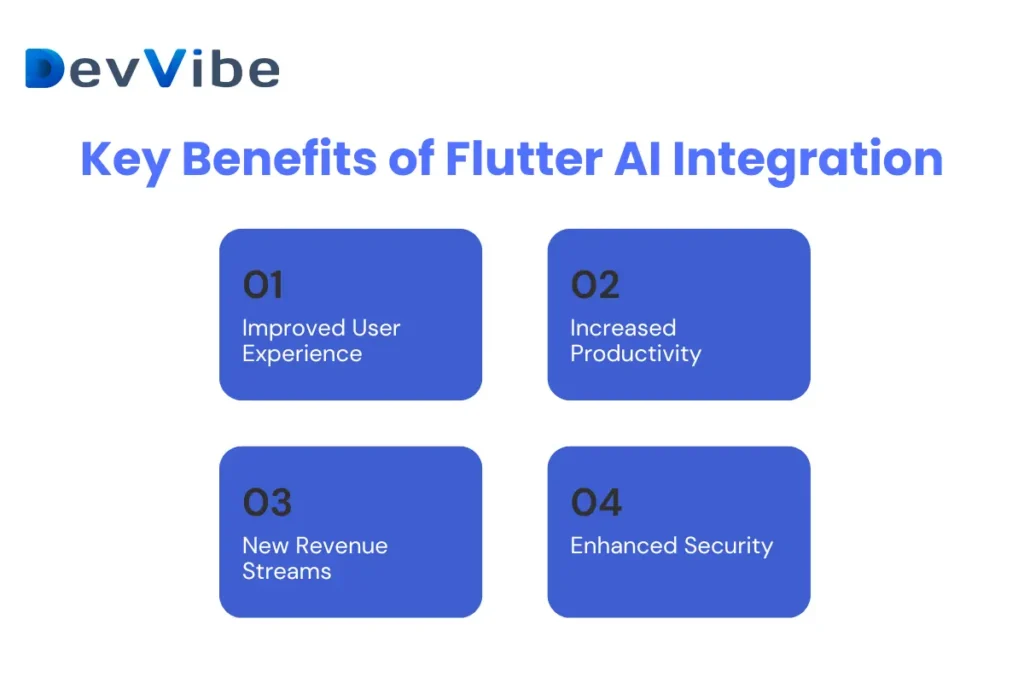 DevVibe

Key Benefits of Flutter AI Integration

01
Improved User Experience

02
Increased Productivity

03
New Revenue Streams

04
Enhanced Security